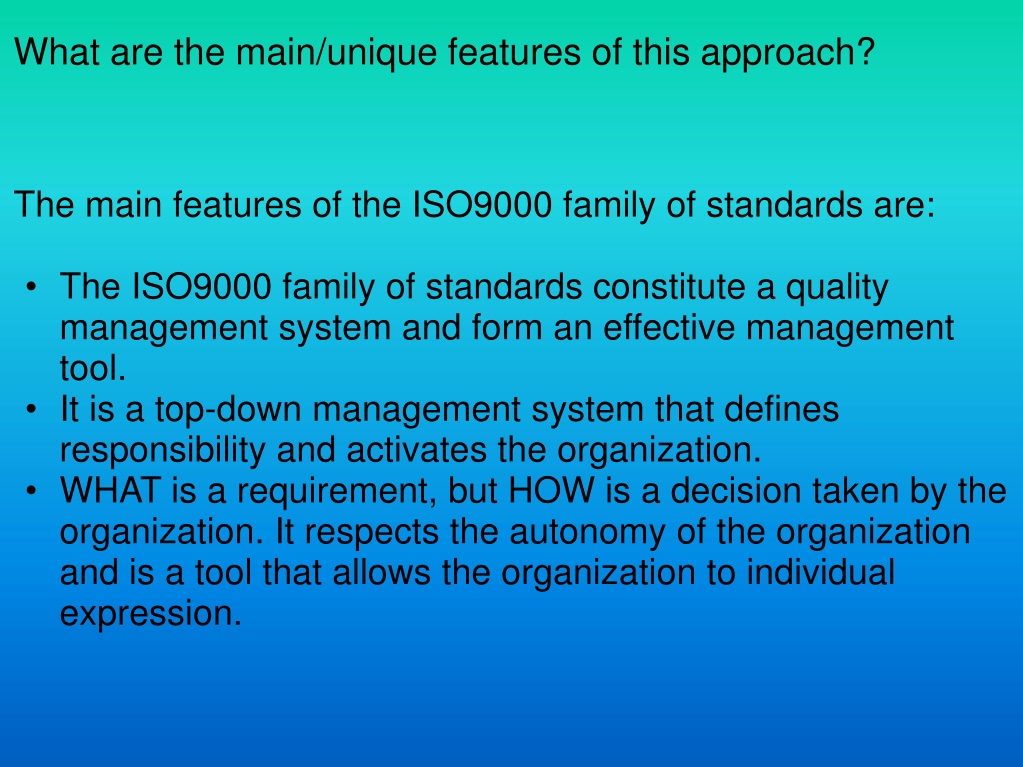 What are the main/unique features of this approach?

The main features of the ISO9000 family of standards are:

• The ISO9000 family of standards constitute a quality management system and form an effective management tool.
• It is a top-down management system that defines responsibility and activates the organization.
• WHAT is a requirement, but HOW is a decision taken by the organization. It respects the autonomy of the organization and is a tool that allows the organization to individual expression.